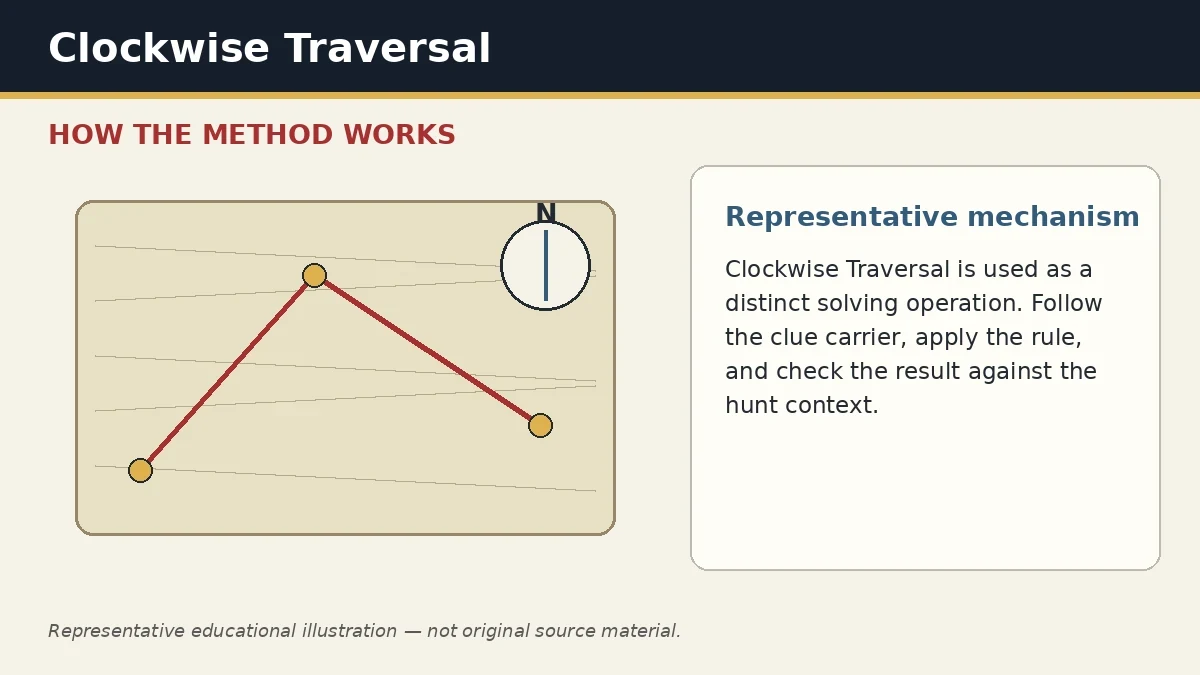 Clockwise Traversal

HOW THE METHOD WORKS

N

Representative mechanism

Clockwise Traversal is used as a distinct solving operation. Follow the clue carrier, apply the rule, and check the result against the hunt context.

Representative educational illustration — not original source material.